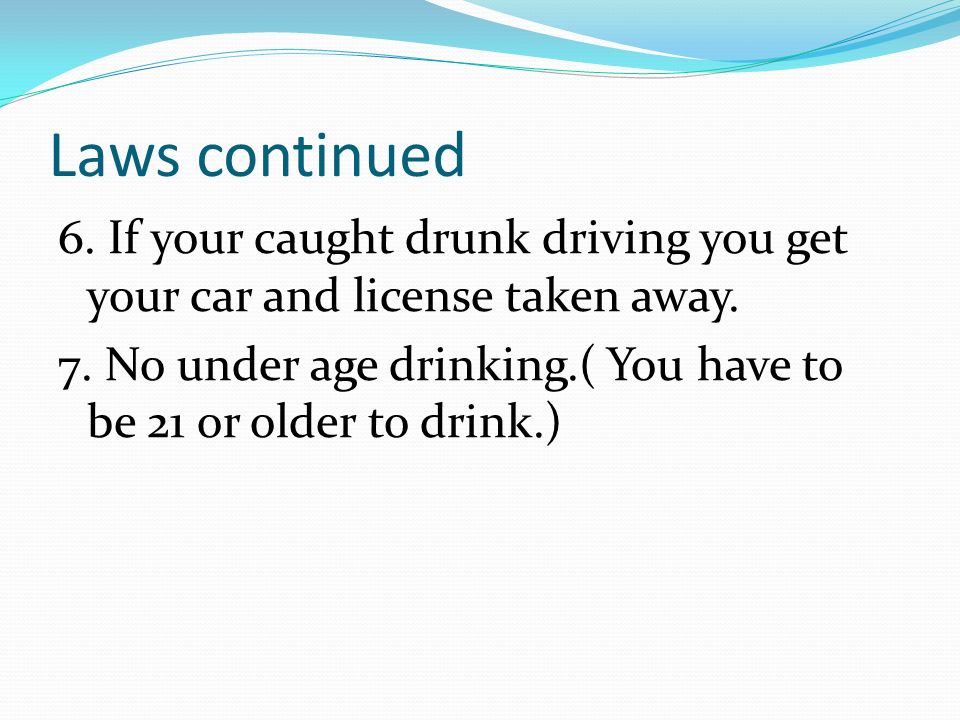 Laws continued

6. If your caught drunk driving you get your car and license taken away.

7. No under age drinking.( You have to be 21 or older to drink.)